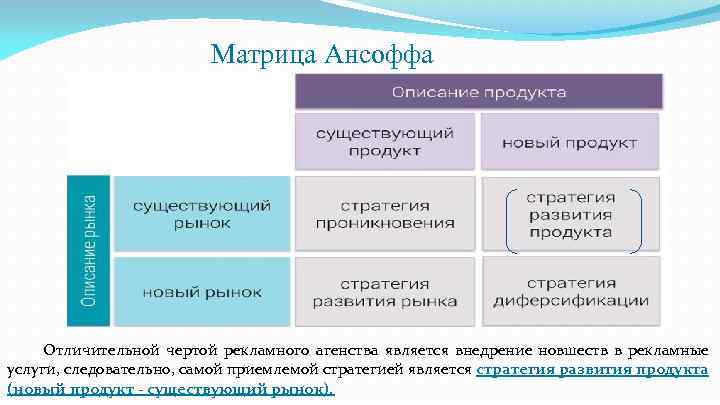 Матрица Ансоффа

|  |  | Описание продукта |  |
|---|---|---|---|
|  |  | существующий продукт | новый продукт |
| Описание рынка | существующий рынок | стратегия проникновения | стратегия развития продукта |
|  | новый рынок | стратегия развития рынка | стратегия диферсификации |

Отличительной чертой рекламного агенства является внедрение новшеств в рекламные услуги, следовательно, самой приемлемой стратегией является стратегия развития продукта (новый продукт - существующий рынок).